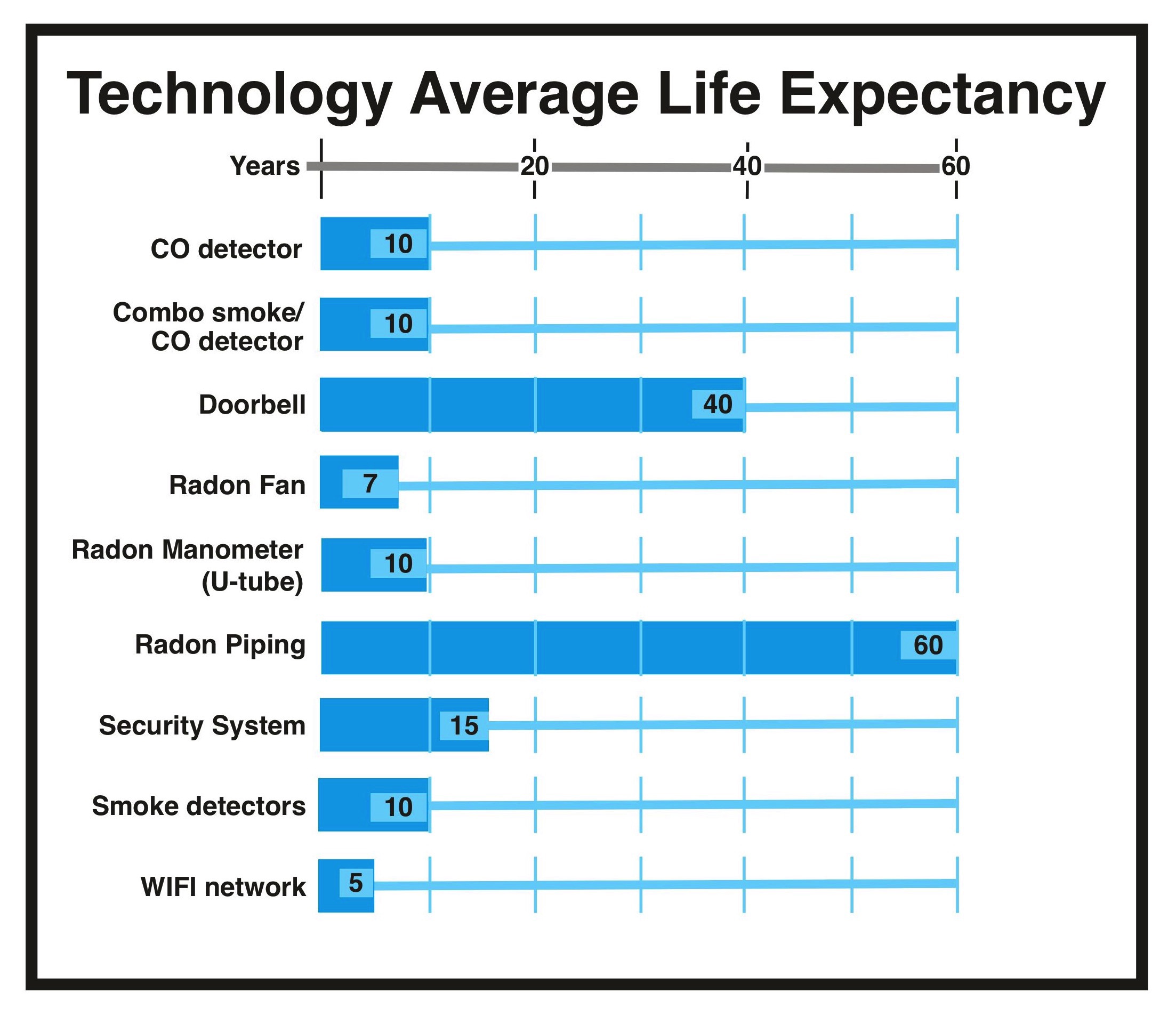 Technology Average Life Expectancy

Years 20 40 60

CO detector 10

Combo smoke/ CO detector 10

Doorbell 40

Radon Fan 7

Radon Manometer (U-tube) 10

Radon Piping 60

Security System 15

Smoke detectors 10

WIFI network 5